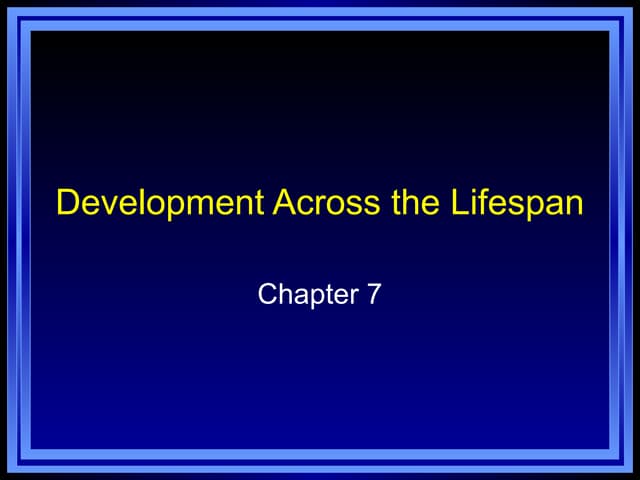 Development Across the Lifespan

Chapter 7